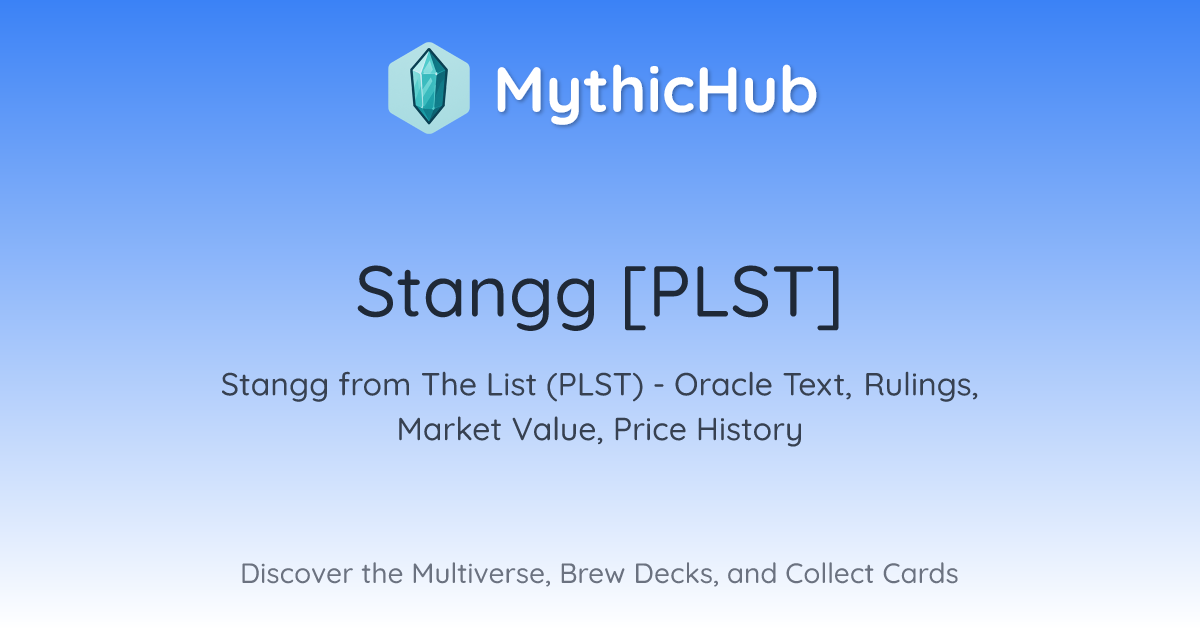 MythicHub

Stangg [PLST]

Stangg from The List (PLST) - Oracle Text, Rulings, Market Value, Price History

Discover the Multiverse, Brew Decks, and Collect Cards